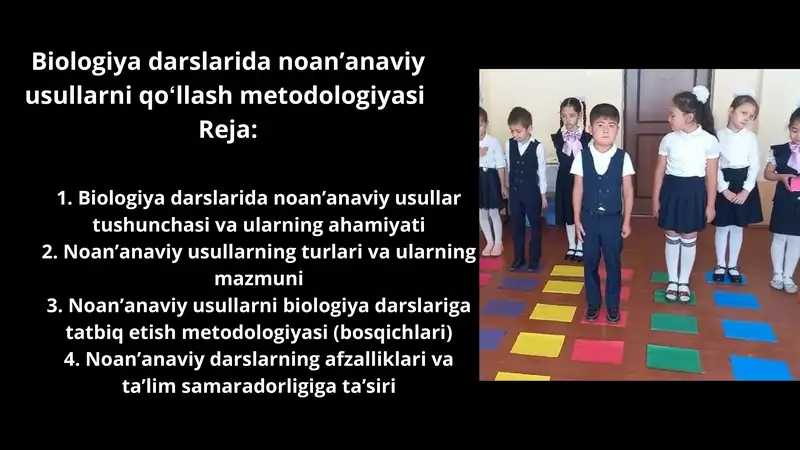 Biologiya darslarida noan’anaviy usullarni qo‘llash metodologiyasi
Reja:

1. Biologiya darslarida noan’anaviy usullar tushunchasi va ularning ahamiyati
2. Noan’anaviy usullarning turlari va ularning mazmuni
3. Noan’anaviy usullarni biologiya darslariga tatbiq etish metodologiyasi (bosqichlari)
4. Noan’anaviy darslarning afzalliklari va ta’lim samaradorligiga ta’siri